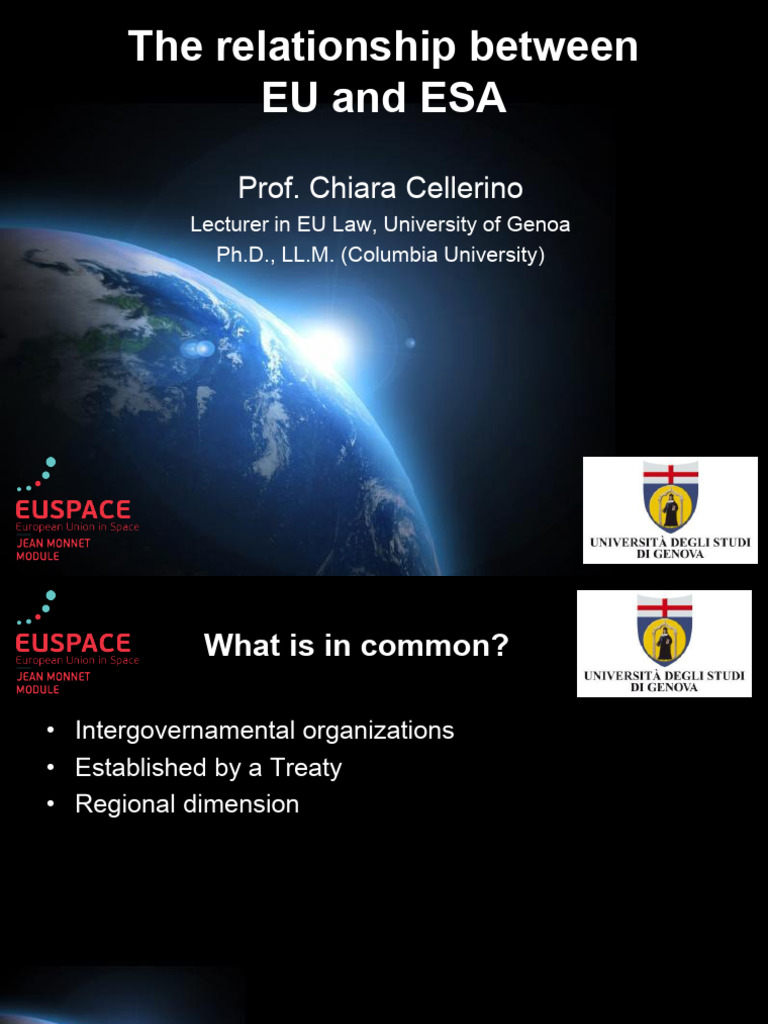 The relationship between EU and ESA

Prof. Chiara Cellerino

Lecturer in EU Law, University of Genoa

Ph.D., LL.M. (Columbia University)

EUSPACE
European Union in Space
JEAN MONNET MODULE

UNIVERSITÀ DEGLI STUDI DI GENOVA

EUSPACE
European Union in Space
JEAN MONNET MODULE

What is in common?

UNIVERSITÀ DEGLI STUDI DI GENOVA

• Intergovernamental organizations
• Established by a Treaty
• Regional dimension